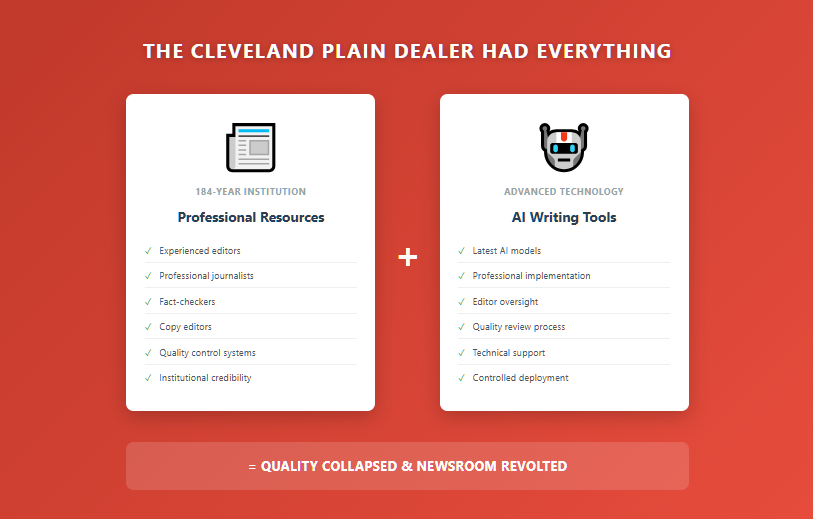 THE CLEVELAND PLAIN DEALER HAD EVERYTHING

184-YEAR INSTITUTION

Professional Resources

✓ Experienced editors
✓ Professional journalists
✓ Fact-checkers
✓ Copy editors
✓ Quality control systems
✓ Institutional credibility

+

ADVANCED TECHNOLOGY

AI Writing Tools

✓ Latest AI models
✓ Professional implementation
✓ Editor oversight
✓ Quality review process
✓ Technical support
✓ Controlled deployment

= QUALITY COLLAPSED & NEWSROOM REVOLTED